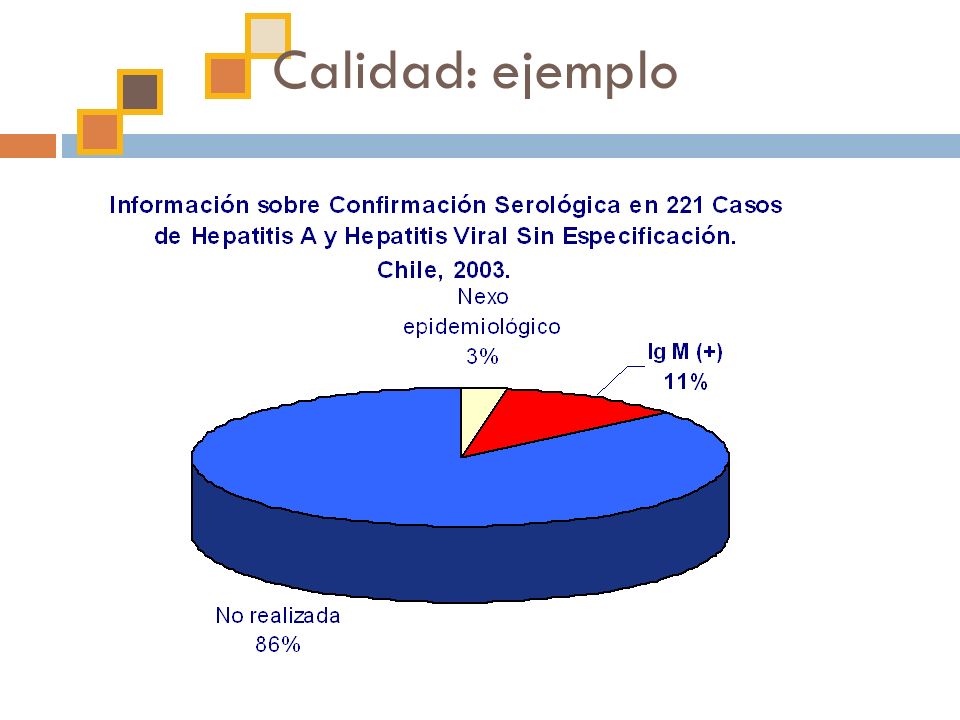 Calidad: ejemplo

Información sobre Confirmación Serológica en 221 Casos de Hepatitis A y Hepatitis Viral Sin Especificación. Chile, 2003.

Nexo epidemiológico 3%

Ig M (+) 11%

No realizada 86%